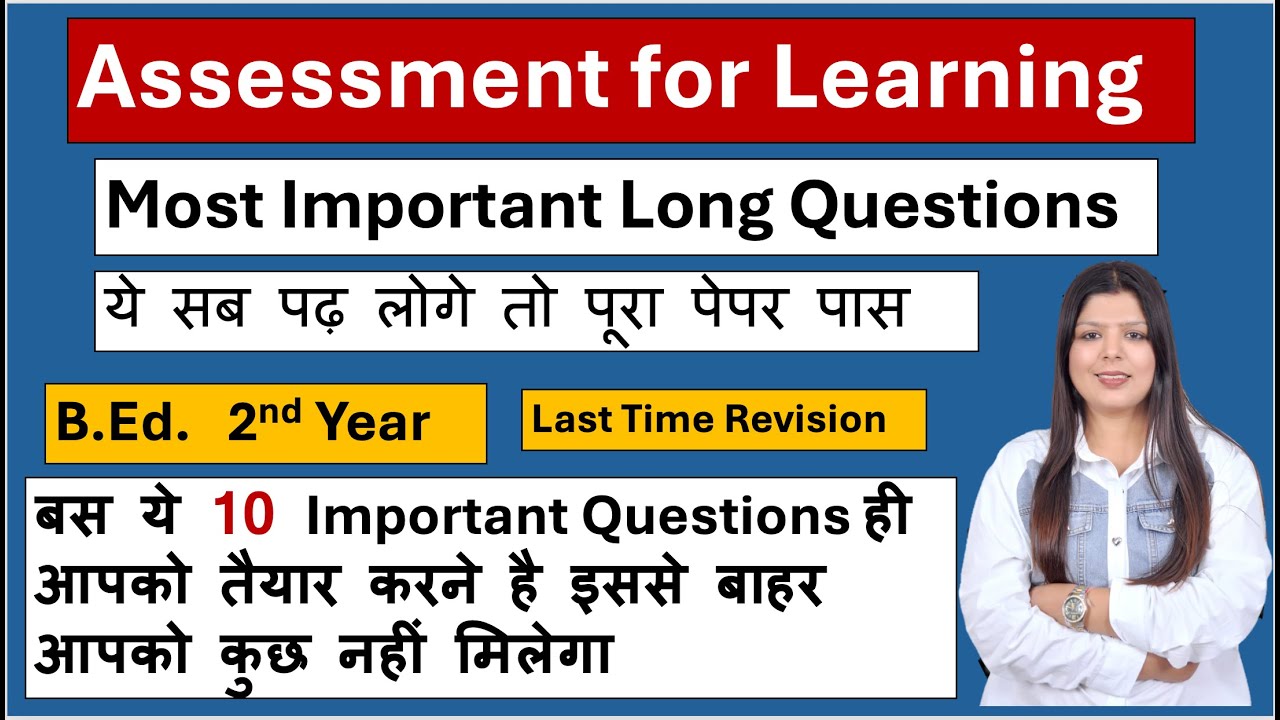 Assessment for Learning

Most Important Long Questions

ये सब पढ़ लोगे तो पूरा पेपर पास

B.Ed. 2$^{nd}$ Year

Last Time Revision

बस ये 10 Important Questions ही आपको तैयार करने है इससे बाहर आपको कुछ नहीं मिलेगा